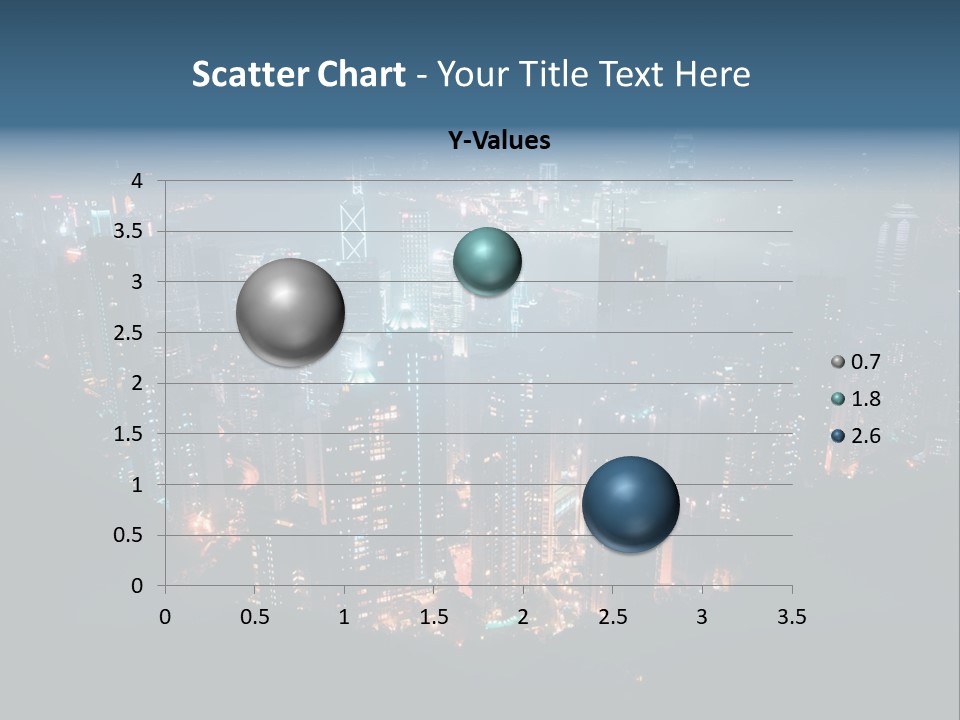 Scatter Chart - Your Title Text Here

Y-Values

4
3.5
3
2.5
2
1.5
1
0.5
0

0 0.5 1 1.5 2 2.5 3 3.5

0.7
1.8
2.6